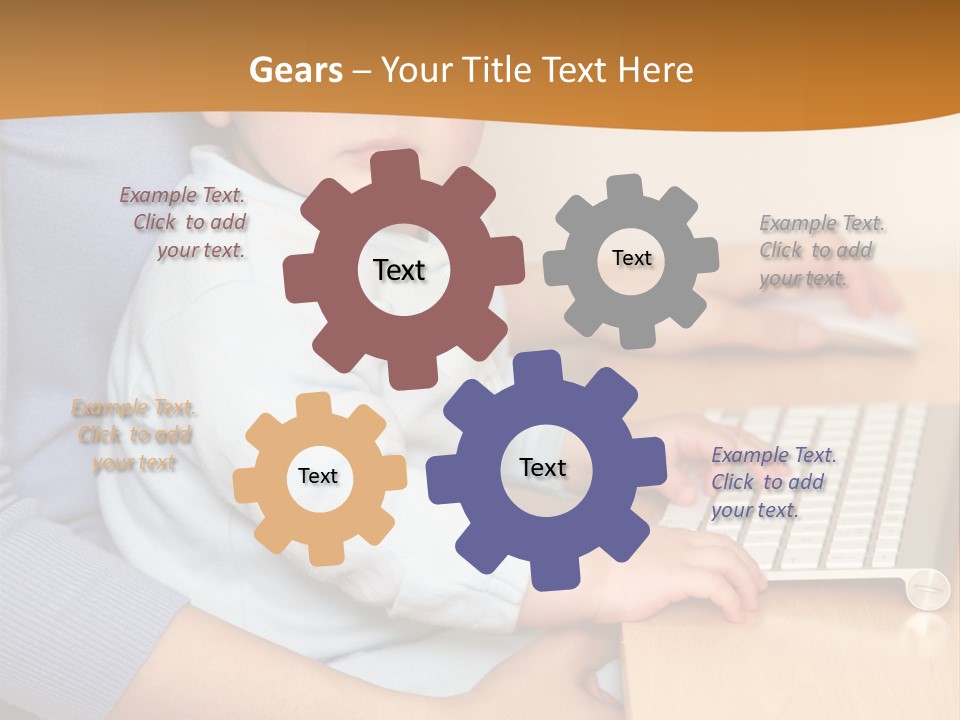 Gears – Your Title Text Here

Example Text. Click to add your text.

Text

Text

Example Text. Click to add your text.

Example Text. Click to add your text

Text

Text

Example Text. Click to add your text.